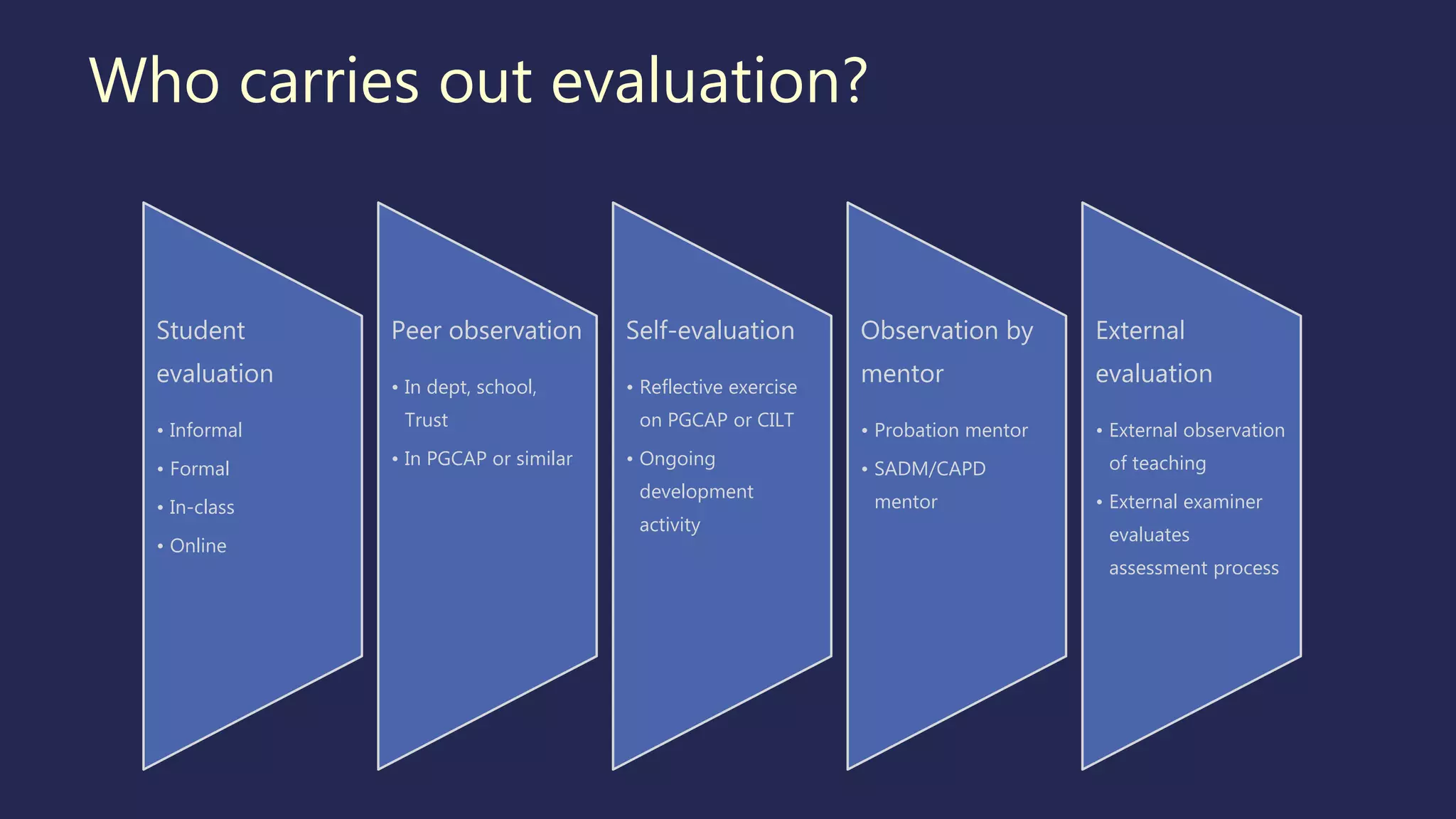 Who carries out evaluation?

Student evaluation

• Informal
• Formal
• In-class
• Online

Peer observation

• In dept, school, Trust
• In PGCAP or similar

Self-evaluation

• Reflective exercise on PGCAP or CILT
• Ongoing development activity

Observation by mentor

• Probation mentor
• SADM/CAPD mentor

External evaluation

• External observation of teaching
• External examiner evaluates assessment process